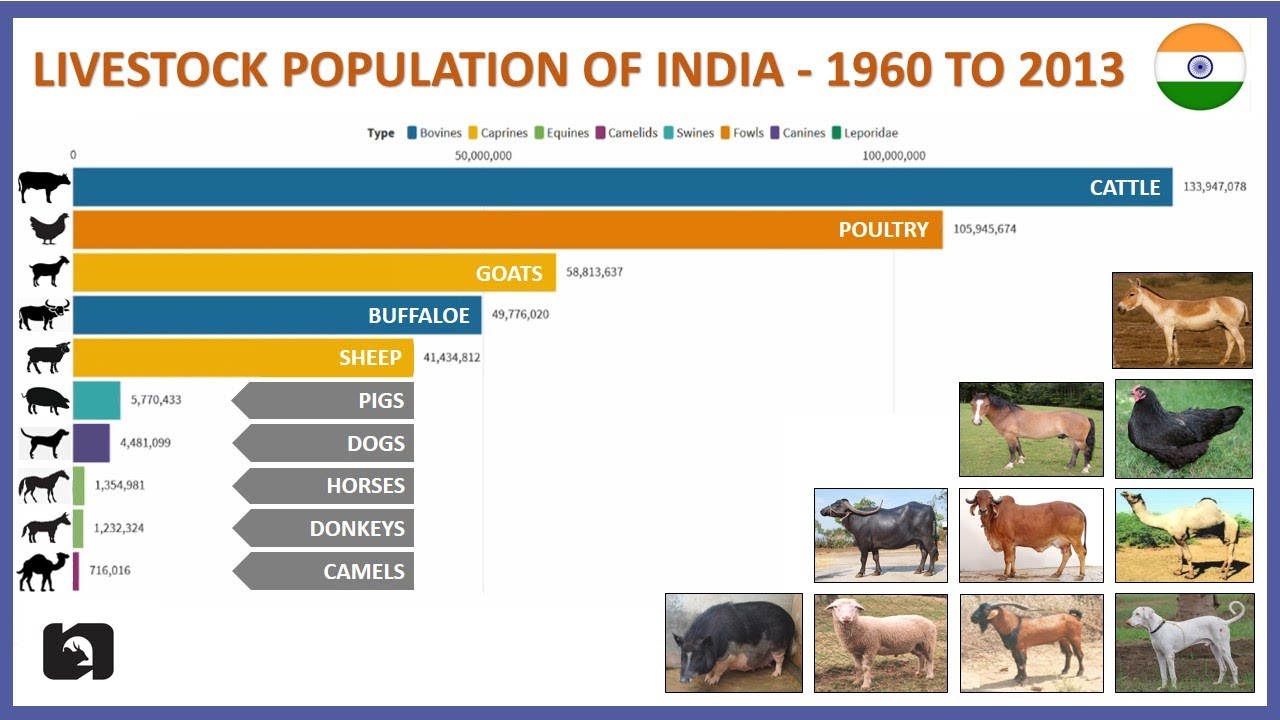 LIVESTOCK POPULATION OF INDIA - 1960 TO 2013

Type Bovines Caprines Equines Camelids Swines Fowls Canines Leporidae

0 50,000,000 100,000,000

CATTLE 133,947,078
POULTRY 105,945,674
GOATS 58,813,637
BUFFALOE 49,776,020
SHEEP 41,434,812
5,770,433 PIGS
4,481,099 DOGS
1,354,981 HORSES
1,232,324 DONKEYS
716,016 CAMELS